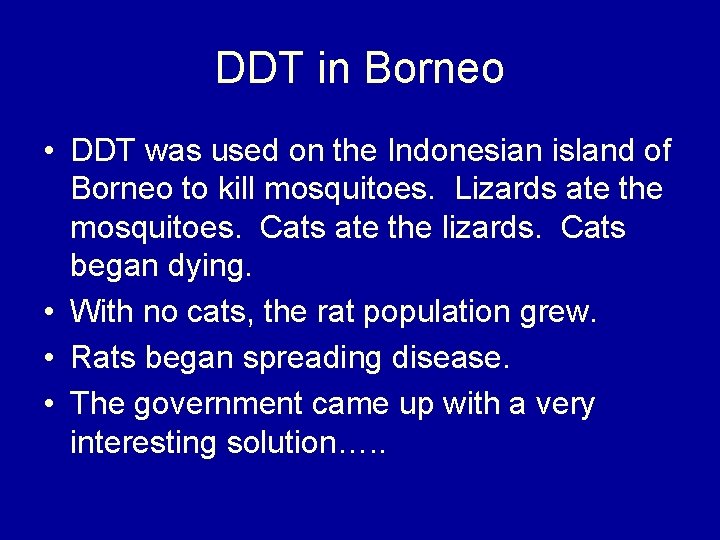 DDT in Borneo

• DDT was used on the Indonesian island of Borneo to kill mosquitoes. Lizards ate the mosquitoes. Cats ate the lizards. Cats began dying.
• With no cats, the rat population grew.
• Rats began spreading disease.
• The government came up with a very interesting solution…..